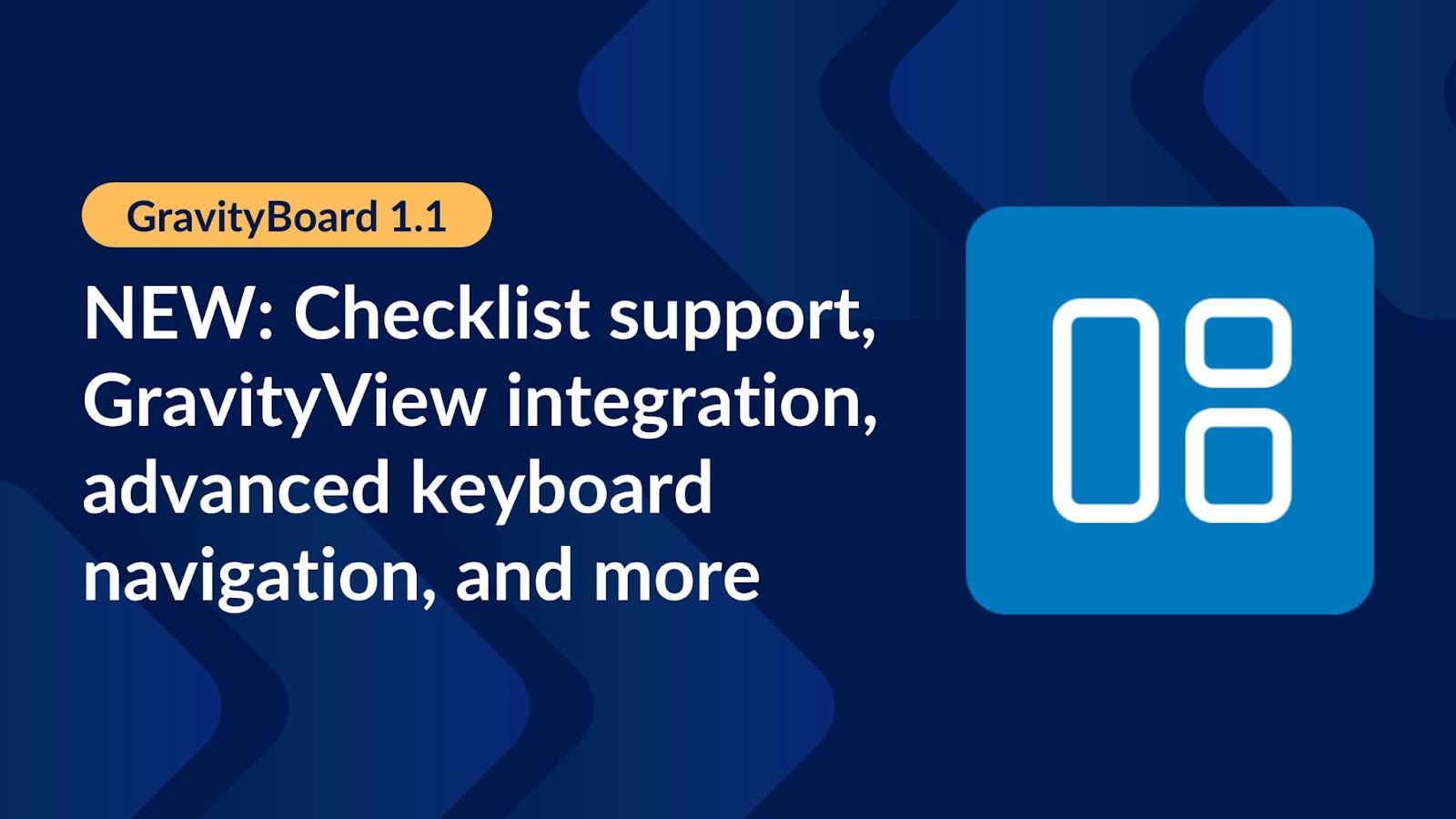 GravityBoard 1.1

NEW: Checklist support, GravityView integration, advanced keyboard navigation, and more